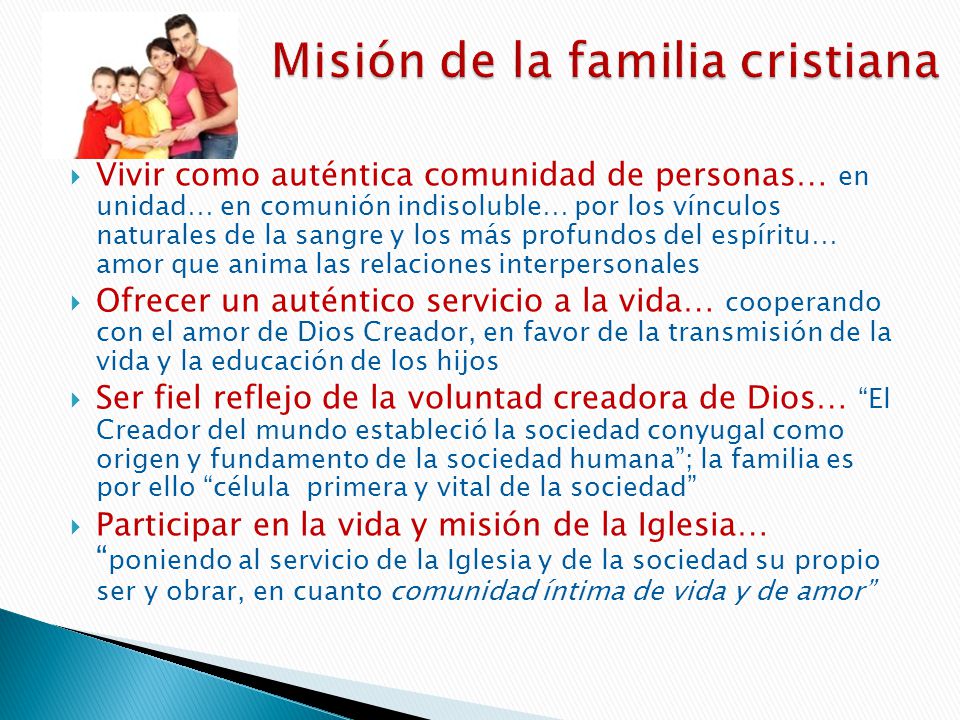 Misión de la familia cristiana

Vivir como auténtica comunidad de personas… en unidad… en comunión indisoluble… por los vínculos naturales de la sangre y los más profundos del espíritu… amor que anima las relaciones interpersonales

Ofrecer un auténtico servicio a la vida… cooperando con el amor de Dios Creador, en favor de la transmisión de la vida y la educación de los hijos

Ser fiel reflejo de la voluntad creadora de Dios… “El Creador del mundo estableció la sociedad conyugal como origen y fundamento de la sociedad humana”; la familia es por ello “célula primera y vital de la sociedad”

Participar en la vida y misión de la Iglesia… “poniendo al servicio de la Iglesia y de la sociedad su propio ser y obrar, en cuanto comunidad íntima de vida y de amor”